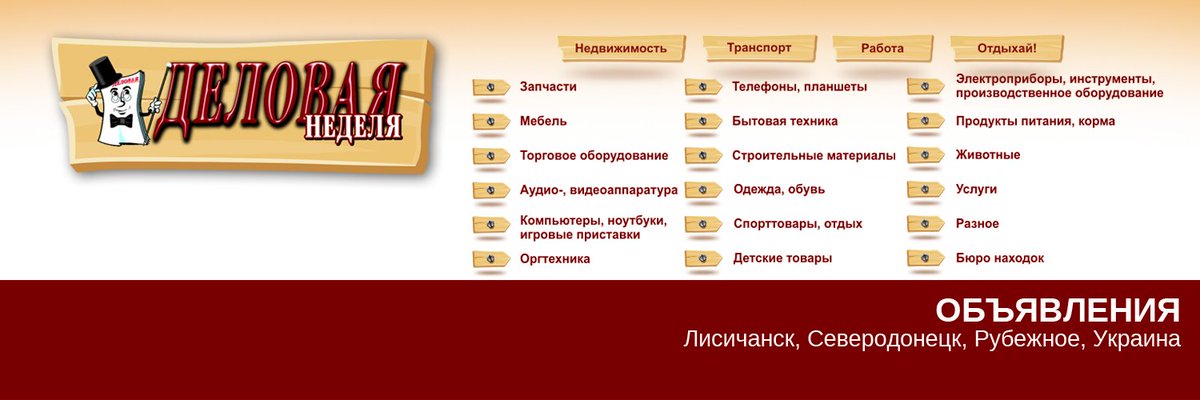 ДЕЛОВАЯ
ДЕЛОВАЯ НЕДЕЛЯ

Недвижимость
Транспорт
Работа
Отдыхай!

Запчасти
Мебель
Торговое оборудование
Аудио-, видеоаппаратура
Компьютеры, ноутбуки, игровые приставки
Оргтехника

Телефоны, планшеты
Бытовая техника
Строительные материалы
Одежда, обувь
Спорттовары, отдых
Детские товары

Электроприборы, инструменты, производственное оборудование
Продукты питания, корма
Животные
Услуги
Разное
Бюро находок

ОБЪЯВЛЕНИЯ
Лисичанск, Северодонецк, Рубежное, Украина